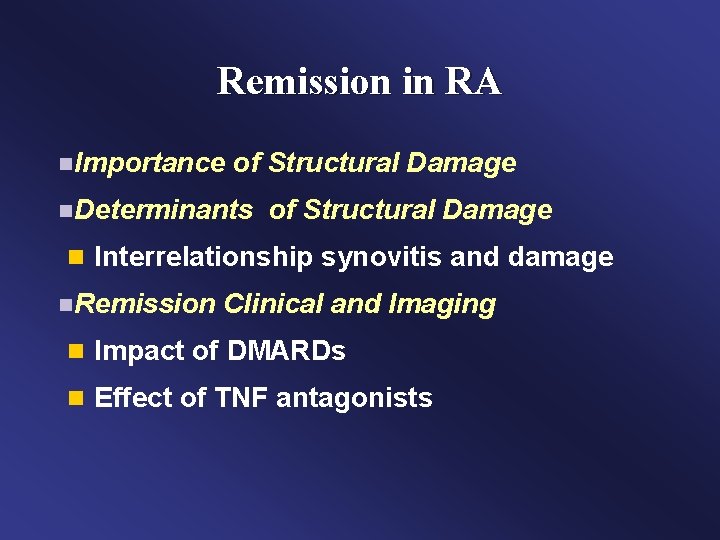 Remission in RA

Importance of Structural Damage

Determinants of Structural Damage

Interrelationship synovitis and damage

Remission Clinical and Imaging

Impact of DMARDs

Effect of TNF antagonists